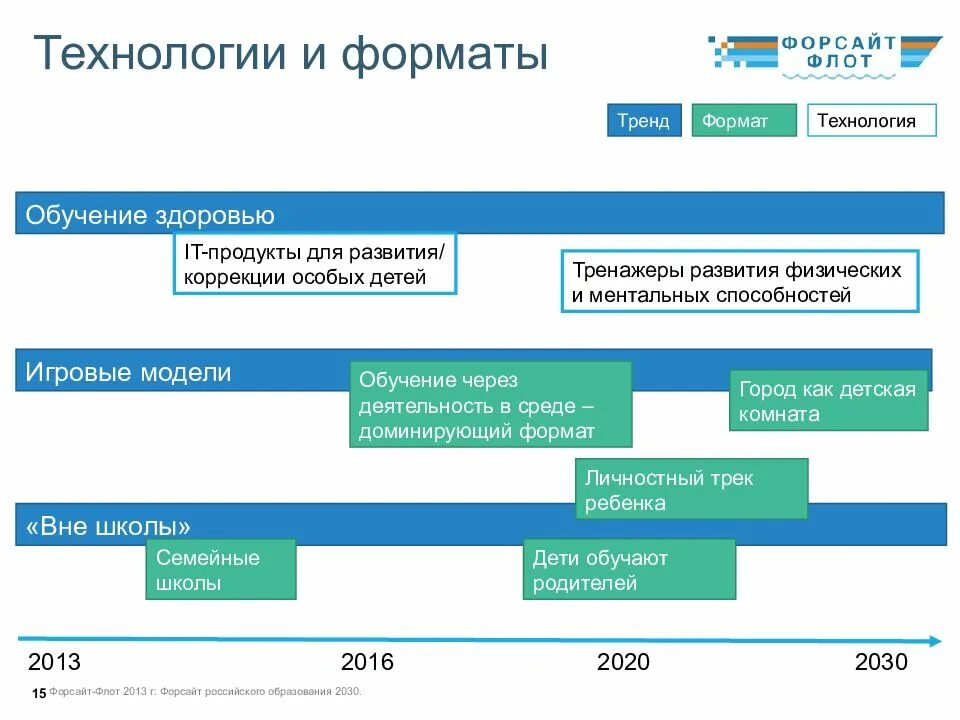 Технологии и форматы

ФОРСАЙТ ФЛОТ

Тренд
Формат
Технология

Обучение здоровью

IT-продукты для развития/ коррекции особых детей

Тренажеры развития физических и ментальных способностей

Игровые модели

Обучение через деятельность в среде – доминирующий формат

Город как детская комната

Личностный трек ребенка

«Вне школы»

Семейные школы

Дети обучают родителей

2013
2016
2020
2030

15 Форсайт-Флот 2013 г: Форсайт российского образования 2030.